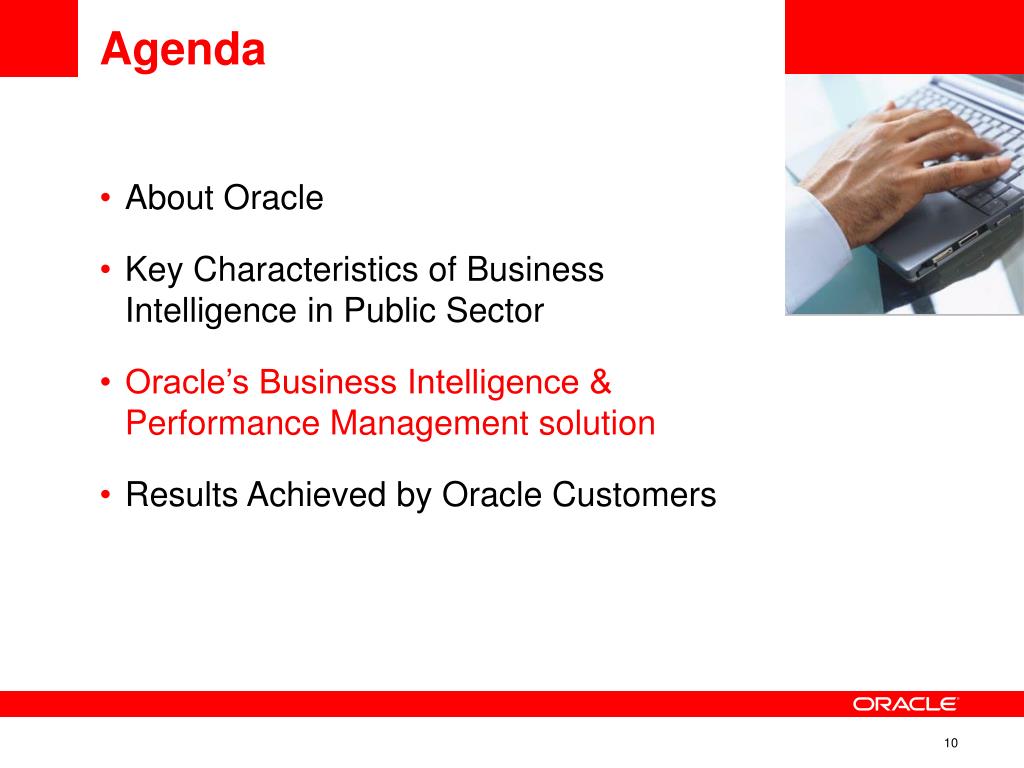 Agenda

• About Oracle

• Key Characteristics of Business Intelligence in Public Sector

• Oracle's Business Intelligence & Performance Management solution

• Results Achieved by Oracle Customers

ORACLE

10